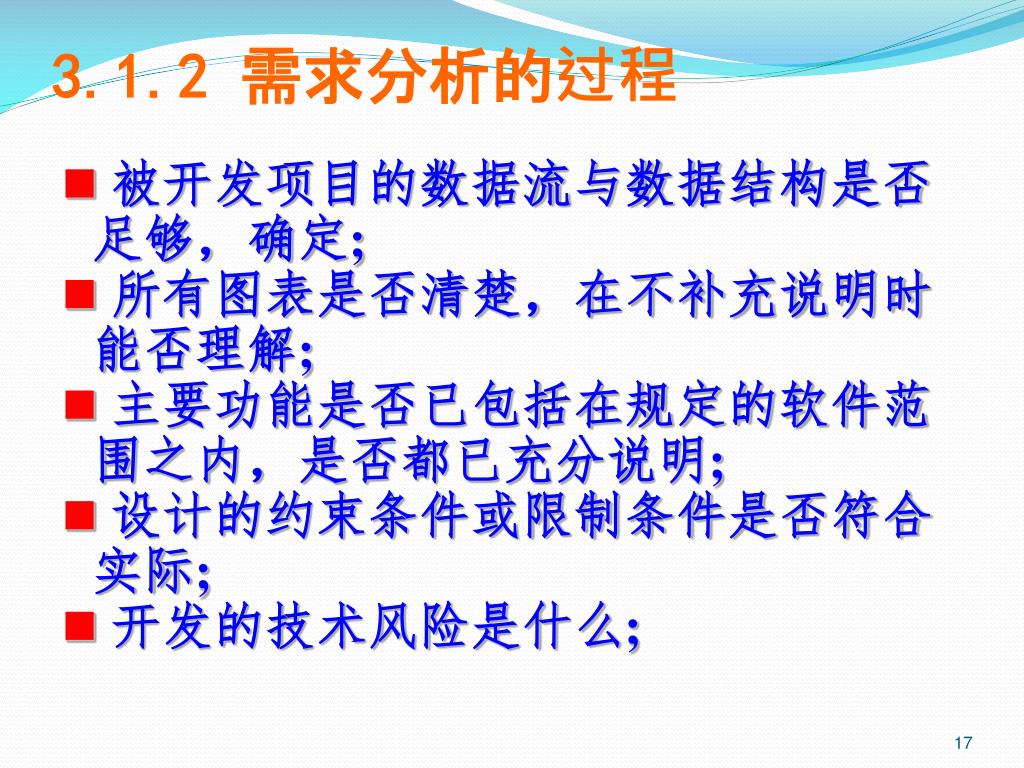 3.1.2 需求分析的过程

■ 被开发项目的数据流与数据结构是否足够，确定;

■ 所有图表是否清楚，在不补充说明时能否理解;

■ 主要功能是否已包括在规定的软件范围之内，是否都已充分说明;

■ 设计的约束条件或限制条件是否符合实际;

■ 开发的技术风险是什么;

17